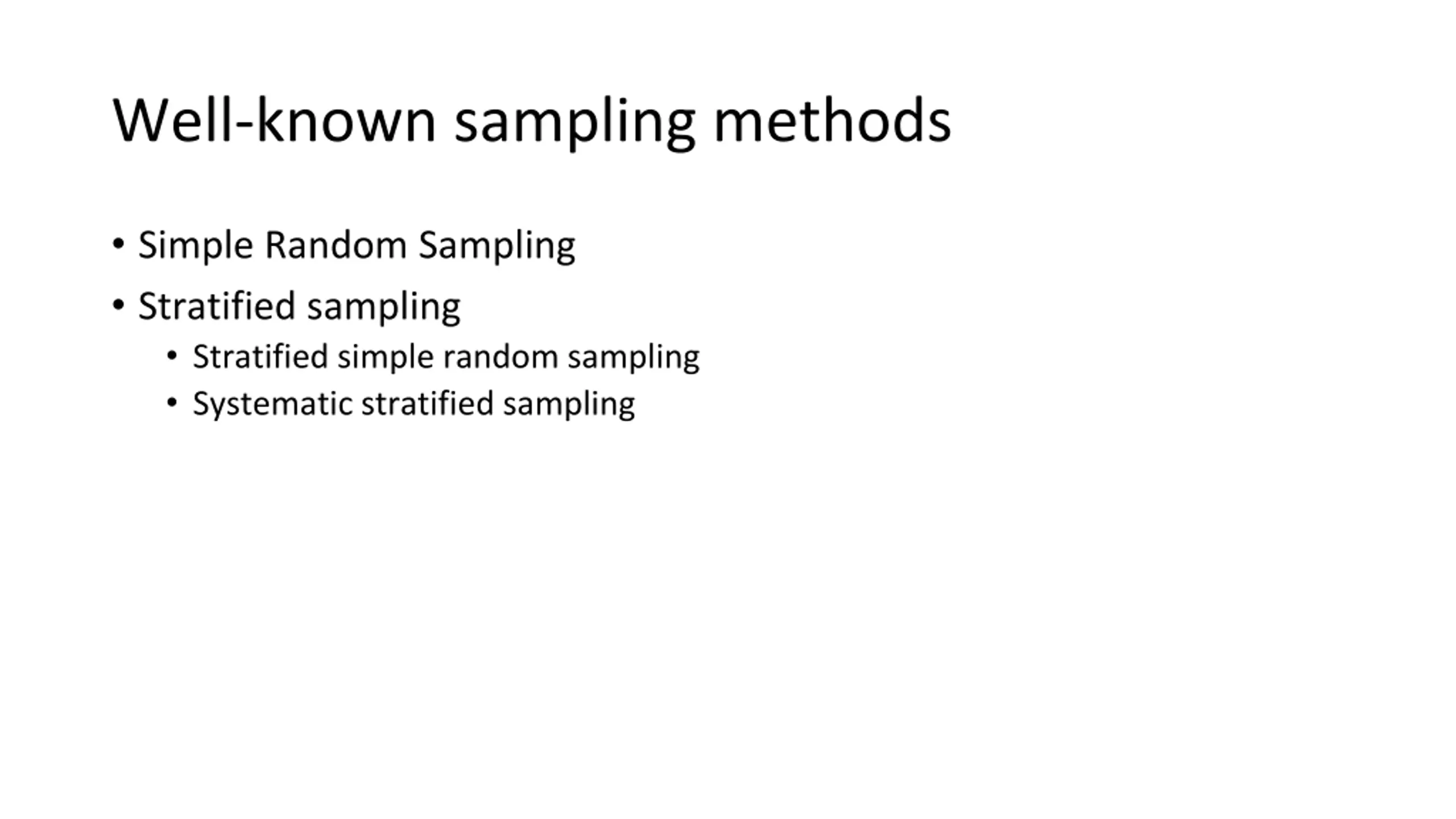 Well-known sampling methods

• Simple Random Sampling
• Stratified sampling
  • Stratified simple random sampling
  • Systematic stratified sampling